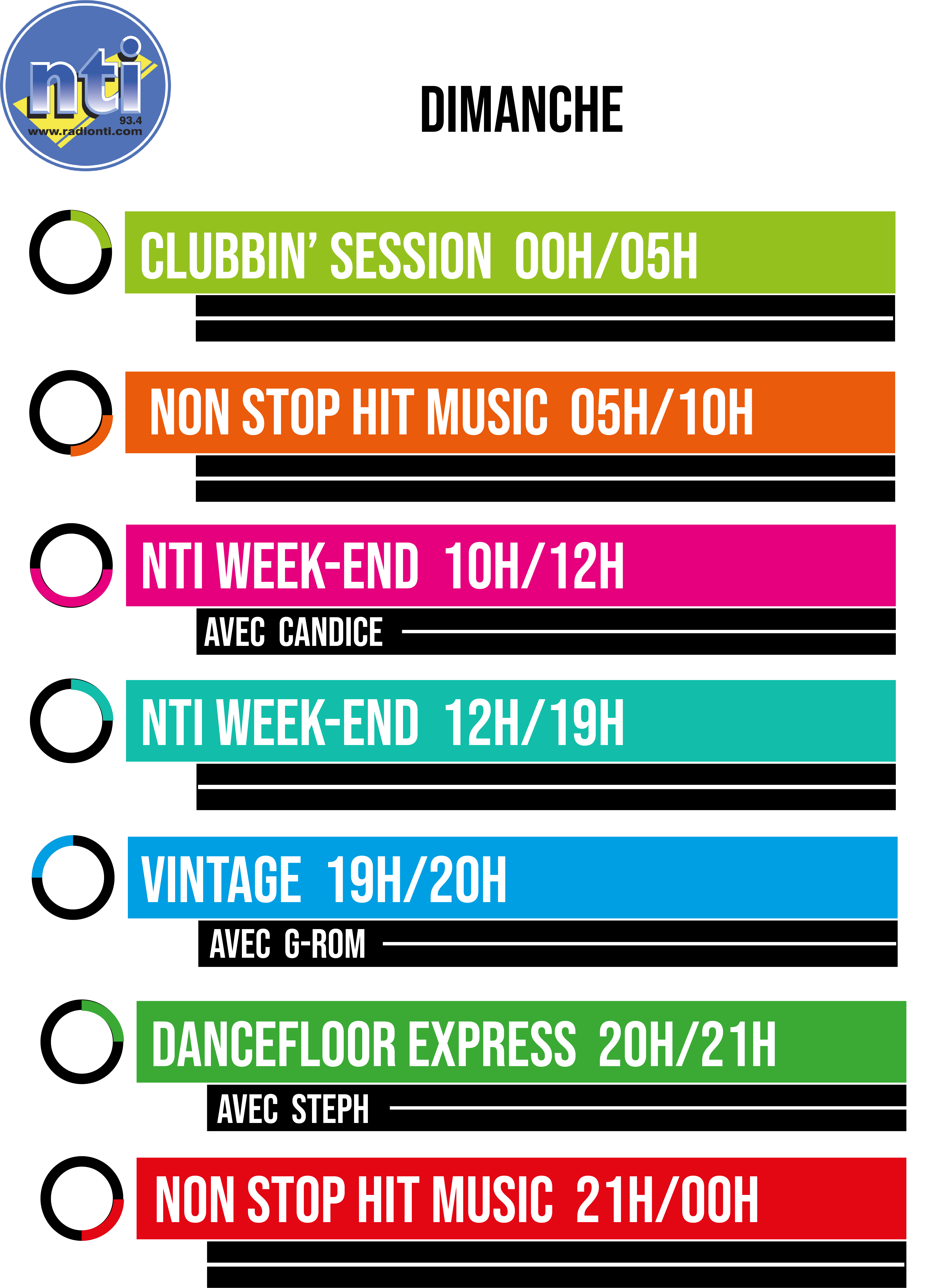 nti
93.4
www.radionti.com

DIMANCHE

CLUBBIN' SESSION 00H/05H

NON STOP HIT MUSIC 05H/10H

NTI WEEK-END 10H/12H

AVEC CANDICE

NTI WEEK-END 12H/19H

VINTAGE 19H/20H

AVEC G-ROM

DANCEFLOOR EXPRESS 20H/21H

AVEC STEPH

NON STOP HIT MUSIC 21H/00H